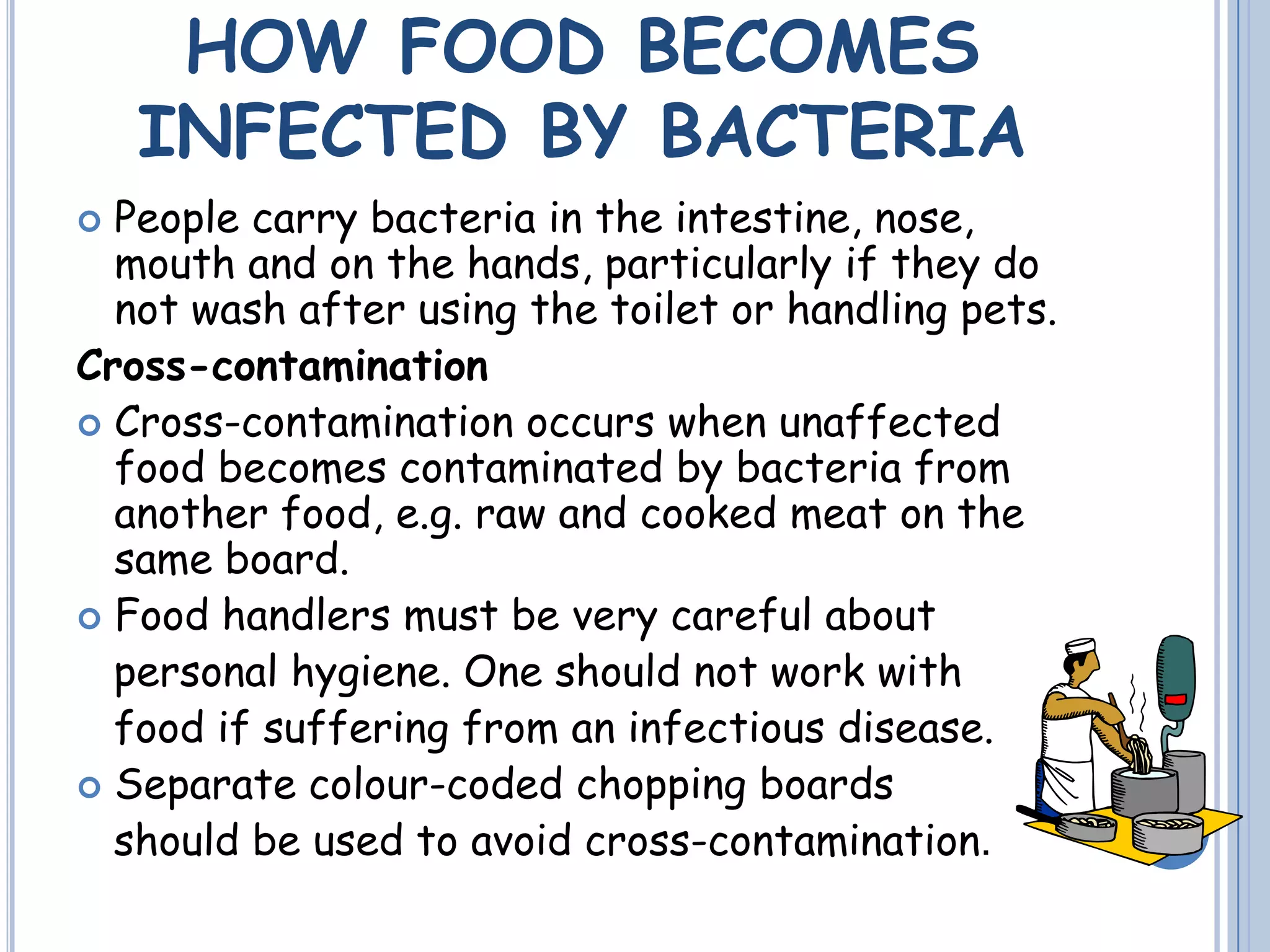 HOW FOOD BECOMES INFECTED BY BACTERIA

People carry bacteria in the intestine, nose, mouth and on the hands, particularly if they do not wash after using the toilet or handling pets.

Cross-contamination

Cross-contamination occurs when unaffected food becomes contaminated by bacteria from another food, e.g. raw and cooked meat on the same board.

Food handlers must be very careful about personal hygiene. One should not work with food if suffering from an infectious disease.

Separate colour-coded chopping boards should be used to avoid cross-contamination.